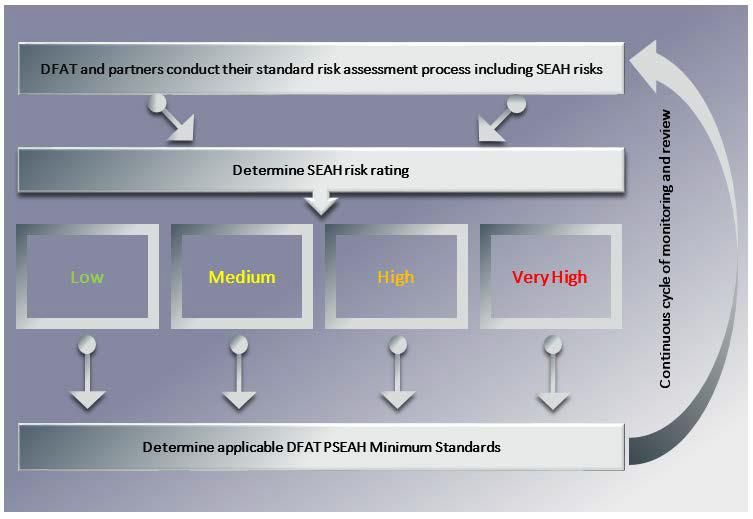 DFAT and partners conduct their standard risk assessment process including SEAH risks

Determine SEAH risk rating

Low

Medium

High

Very High

Determine applicable DFAT PSEAH Minimum Standards

Continuous cycle of monitoring and review